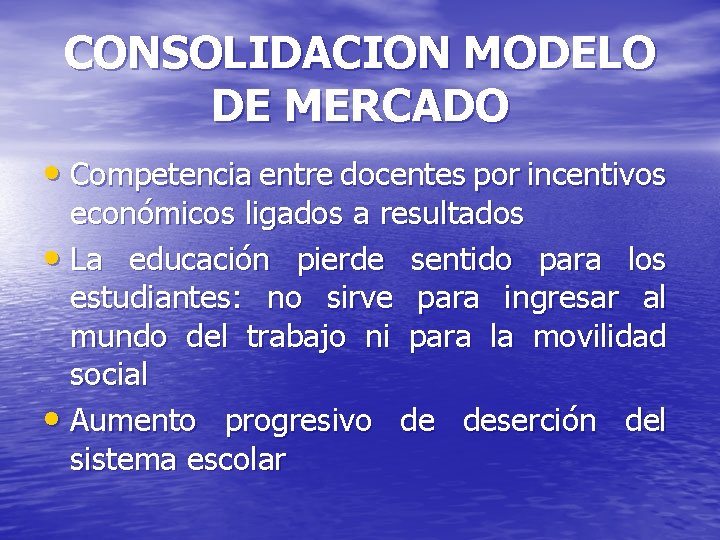 CONSOLIDACION MODELO DE MERCADO

• Competencia entre docentes por incentivos económicos ligados a resultados

• La educación pierde sentido para los estudiantes: no sirve para ingresar al mundo del trabajo ni para la movilidad social

• Aumento progresivo de deserción del sistema escolar